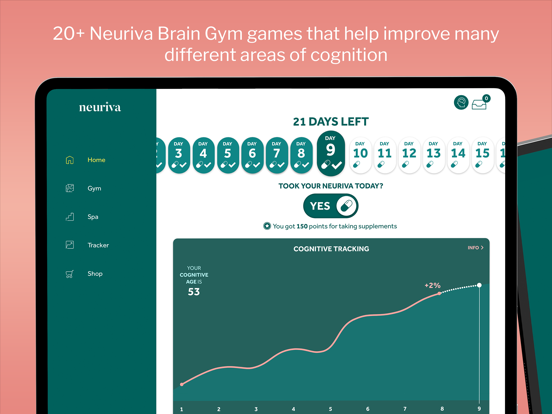 20+ Neuriva Brain Gym games that help improve many different areas of cognition

neuriva

Home

Gym

Spa

Tracker

Shop

0

21 DAYS LEFT

DAY 3 DAY 4 DAY 5 DAY 6 DAY 7 DAY 8 DAY 9 DAY 10 DAY 11 DAY 12 DAY 13 DAY 14 DAY 15

TOOK YOUR NEURIVA TODAY?

YES

You got 150 points for taking supplements

COGNITIVE TRACKING

INFO >

YOUR COGNITIVE AGE IS 53

+2%

1 2 3 4 5 6 7 8 9